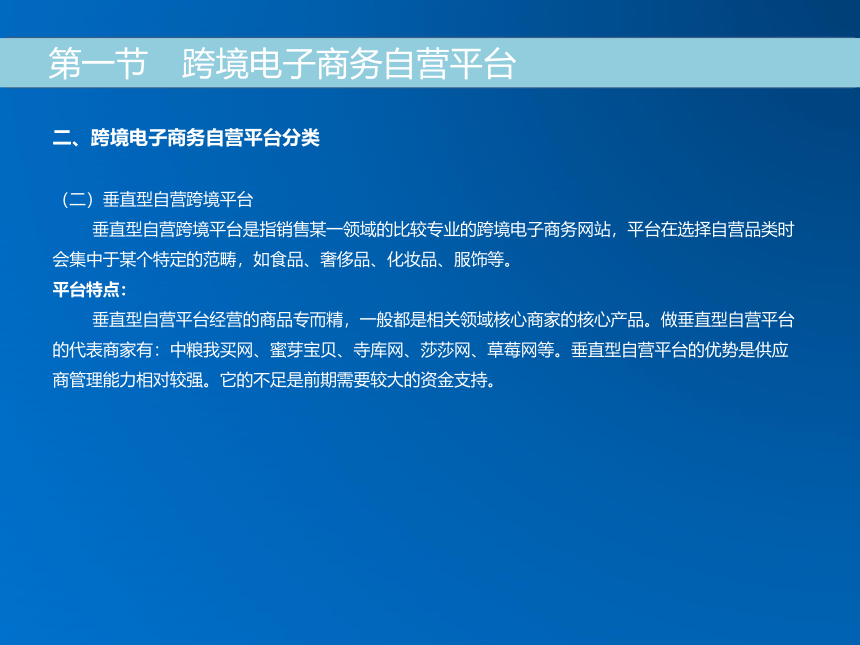 第一节　跨境电子商务自营平台

二、跨境电子商务自营平台分类

（二）垂直型自营跨境平台

垂直型自营跨境平台是指销售某一领域的比较专业的跨境电子商务网站，平台在选择自营品类时会集中于某个特定的范畴，如食品、奢侈品、化妆品、服饰等。

平台特点：

垂直型自营平台经营的商品专而精，一般都是相关领域核心商家的核心产品。做垂直型自营平台的代表商家有：中粮我买网、蜜芽宝贝、寺库网、莎莎网、草莓网等。垂直型自营平台的优势是供应商管理能力相对较强。它的不足是前期需要较大的资金支持。